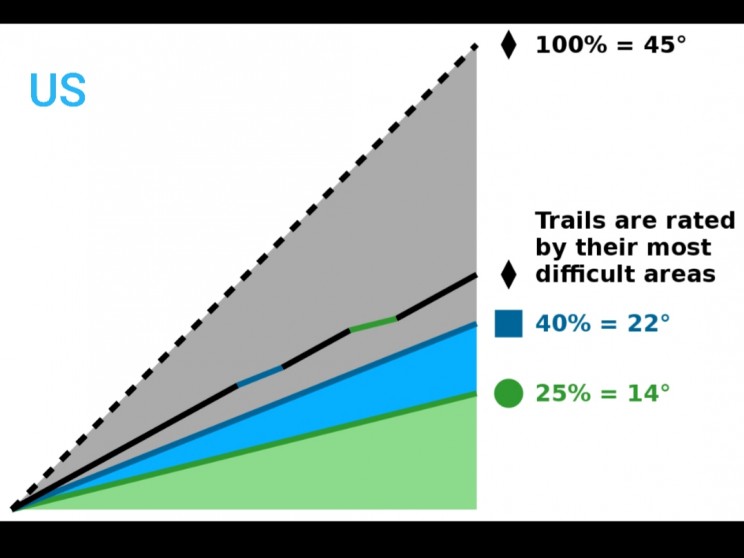 US

100% = 45°

Trails are rated by their most difficult areas

40% = 22°

25% = 14°